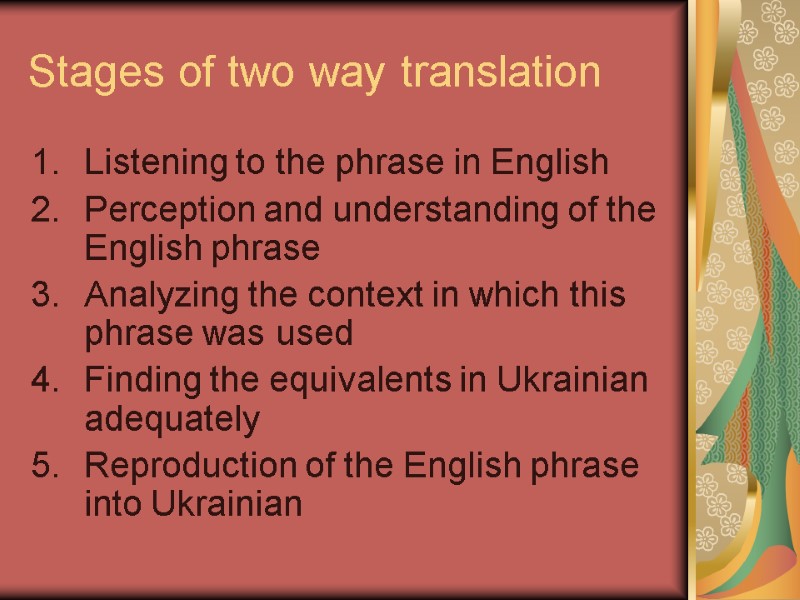 Stages of two way translation

1. Listening to the phrase in English
2. Perception and understanding of the English phrase
3. Analyzing the context in which this phrase was used
4. Finding the equivalents in Ukrainian adequately
5. Reproduction of the English phrase into Ukrainian